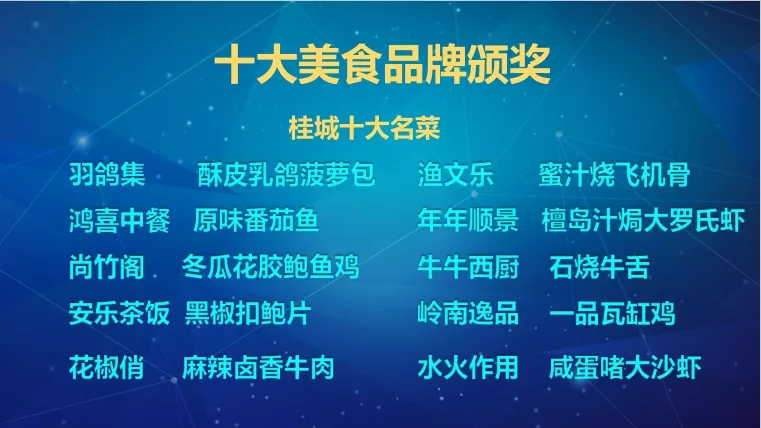 十大美食品牌颁奖

桂城十大名菜

羽鸽集 酥皮乳鸽菠萝包

鸿喜中餐 原味番茄鱼

尚竹阁 冬瓜花胶鲍鱼鸡

安乐茶饭 黑椒扣鲍片

花椒俏 麻辣卤香牛肉

渔文乐 蜜汁烧飞机骨

年年顺景 檀岛汁焗大罗氏虾

牛牛西厨 石烧牛舌

岭南逸品 一品瓦缸鸡

水火作用 咸蛋啫大沙虾